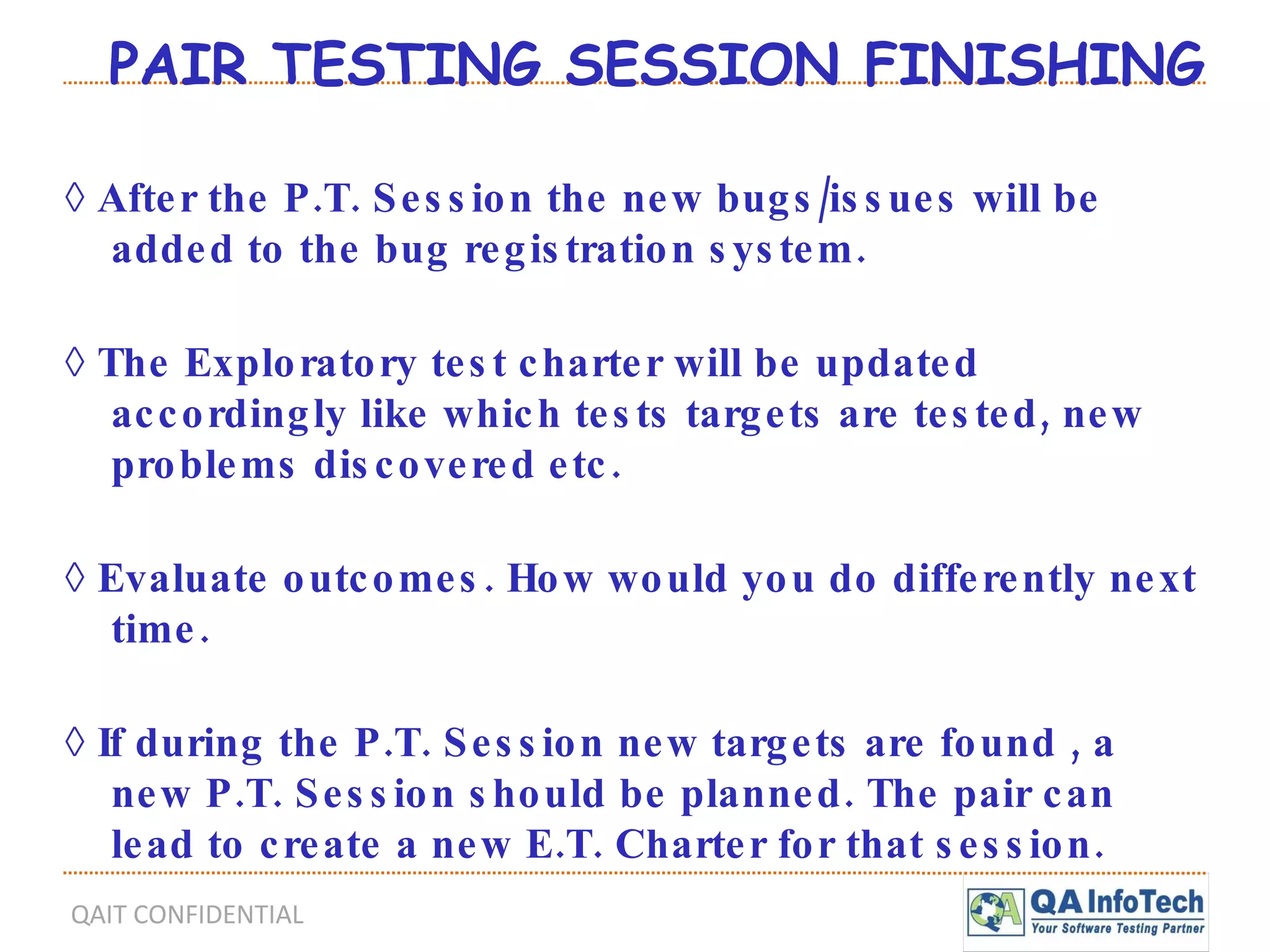 PAIR TESTING SESSION FINISHING

◊ After the P.T. Session the new bugs/issues will be added to the bug registration system.

◊ The Exploratory test charter will be updated accordingly like which tests targets are tested, new problems discovered etc.

◊ Evaluate outcomes. How would you do differently next time.

◊ If during the P.T. Session new targets are found , a new P.T. Session should be planned. The pair can lead to create a new E.T. Charter for that session.

QAIT CONFIDENTIAL

QA InfoTech
Your Software Testing Partner